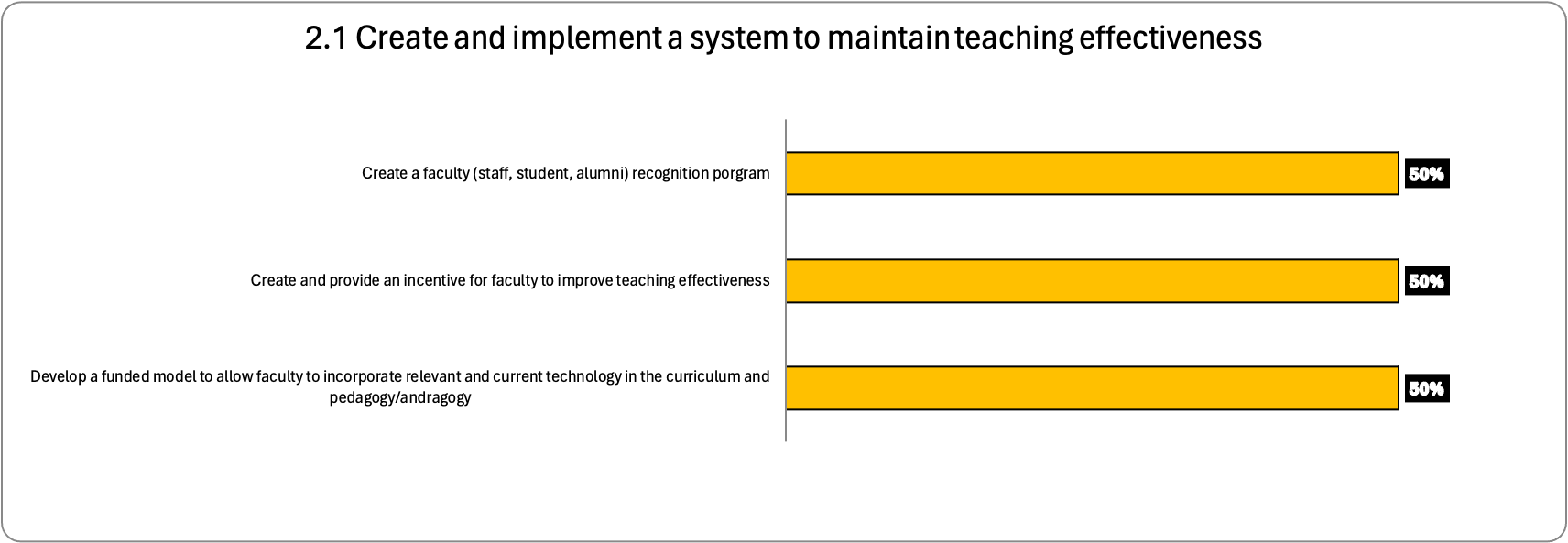 2.1 Create and implement a system to maintain teaching effectiveness

Create a faculty (staff, student, alumni) recognition porgram

50%

Create and provide an incentive for faculty to improve teaching effectiveness

50%

Develop a funded model to allow faculty to incorporate relevant and current technology in the curriculum and pedagogy/andragogy

50%